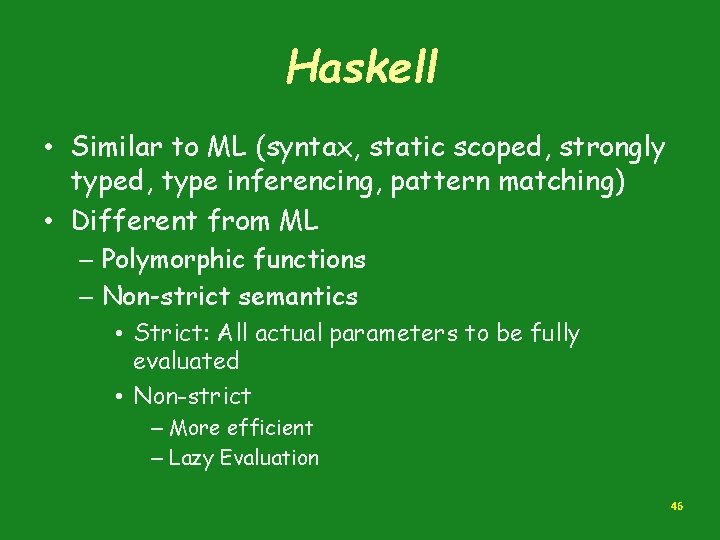 Haskell

• Similar to ML (syntax, static scoped, strongly typed, type inferencing, pattern matching)
• Different from ML
– Polymorphic functions
– Non-strict semantics
• Strict: All actual parameters to be fully evaluated
• Non-strict
– More efficient
– Lazy Evaluation

46